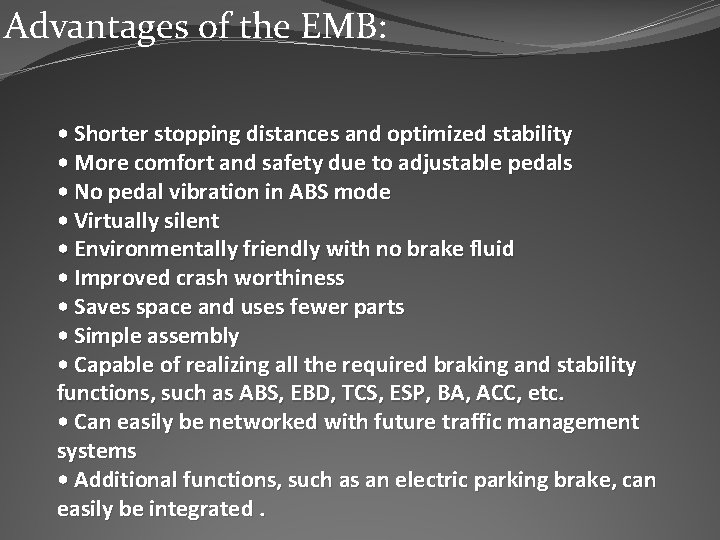 Advantages of the EMB:

• Shorter stopping distances and optimized stability
• More comfort and safety due to adjustable pedals
• No pedal vibration in ABS mode
• Virtually silent
• Environmentally friendly with no brake fluid
• Improved crash worthiness
• Saves space and uses fewer parts
• Simple assembly
• Capable of realizing all the required braking and stability functions, such as ABS, EBD, TCS, ESP, BA, ACC, etc.
• Can easily be networked with future traffic management systems
• Additional functions, such as an electric parking brake, can easily be integrated .